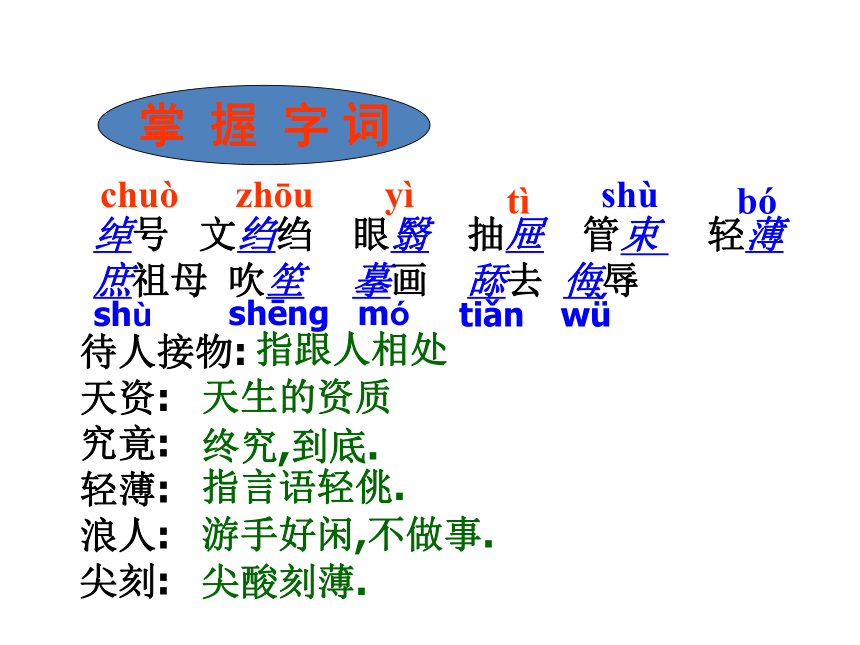 掌 握 字 词

chuò　zhōu　yì　tì　shù　bó

绰号　文绉绉　眼翳　抽屉　管束　轻薄

庶祖母　吹笙　摹画　舔去　侮辱

shù　shēng　mó　tiǎn　wǔ

待人接物: 指跟人相处

天资: 天生的资质

究竟: 终究,到底.

轻薄: 指言语轻佻.

浪人: 游手好闲,不做事.

尖刻: 尖酸刻薄.